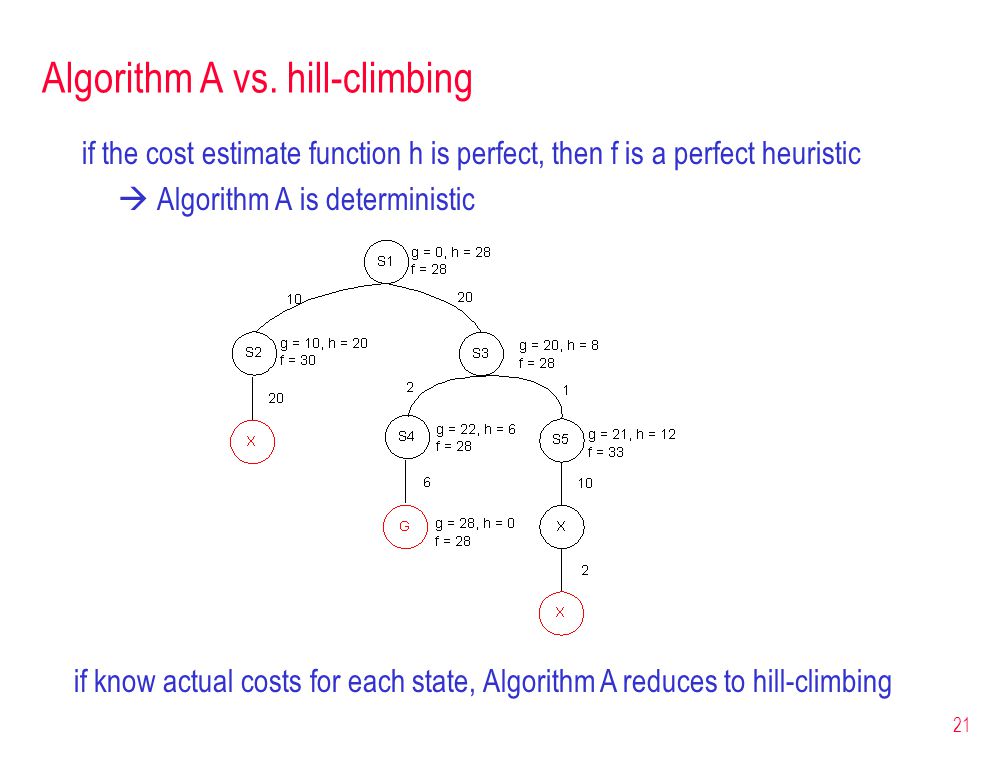 Algorithm A vs. hill-climbing

if the cost estimate function h is perfect, then f is a perfect heuristic

→ Algorithm A is deterministic

S1 g = 0, h = 28
f = 28

10

20

S2 g = 10, h = 20
f = 30

S3 g = 20, h = 8
f = 28

20

2

1

X

S4 g = 22, h = 6
f = 28

S5 g = 21, h = 12
f = 33

6

10

G g = 28, h = 0
f = 28

X

2

X

if know actual costs for each state, Algorithm A reduces to hill-climbing

21